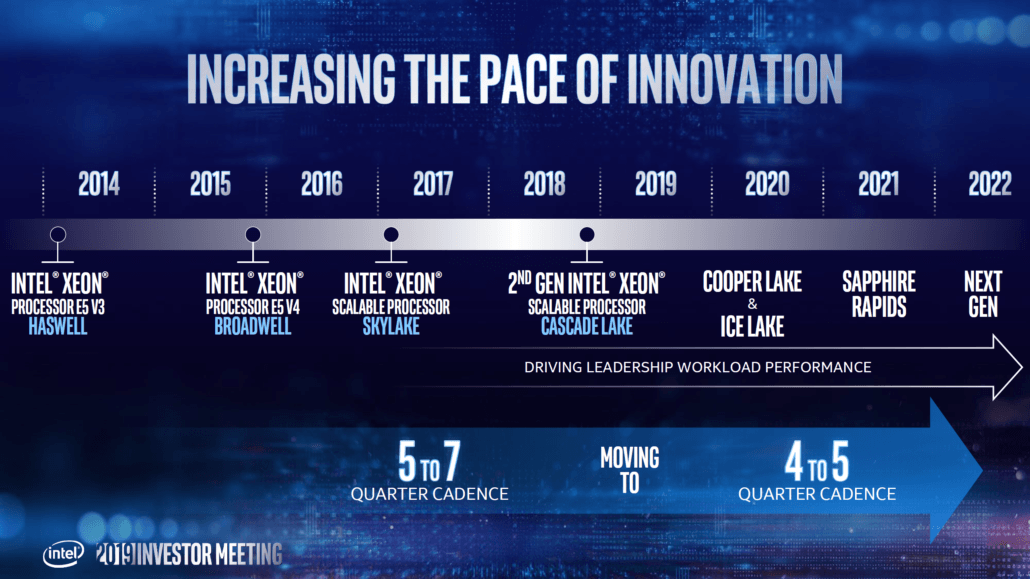 INCREASING THE PACE OF INNOVATION

2014 2015 2016 2017 2018 2019 2020 2021 2022

INTEL® XEON® PROCESSOR E5 V3 HASWELL

INTEL® XEON® PROCESSOR E5 V4 BROADWELL

INTEL® XEON® SCALABLE PROCESSOR SKYLAKE

2ND GEN INTEL® XEON® SCALABLE PROCESSOR CASCADE LAKE

COOPER LAKE & ICE LAKE

SAPPHIRE RAPIDS

NEXT GEN

DRIVING LEADERSHIP WORKLOAD PERFORMANCE

5 TO 7 QUARTER CADENCE

MOVING TO

4 TO 5 QUARTER CADENCE

intel 2019 INVESTOR MEETING